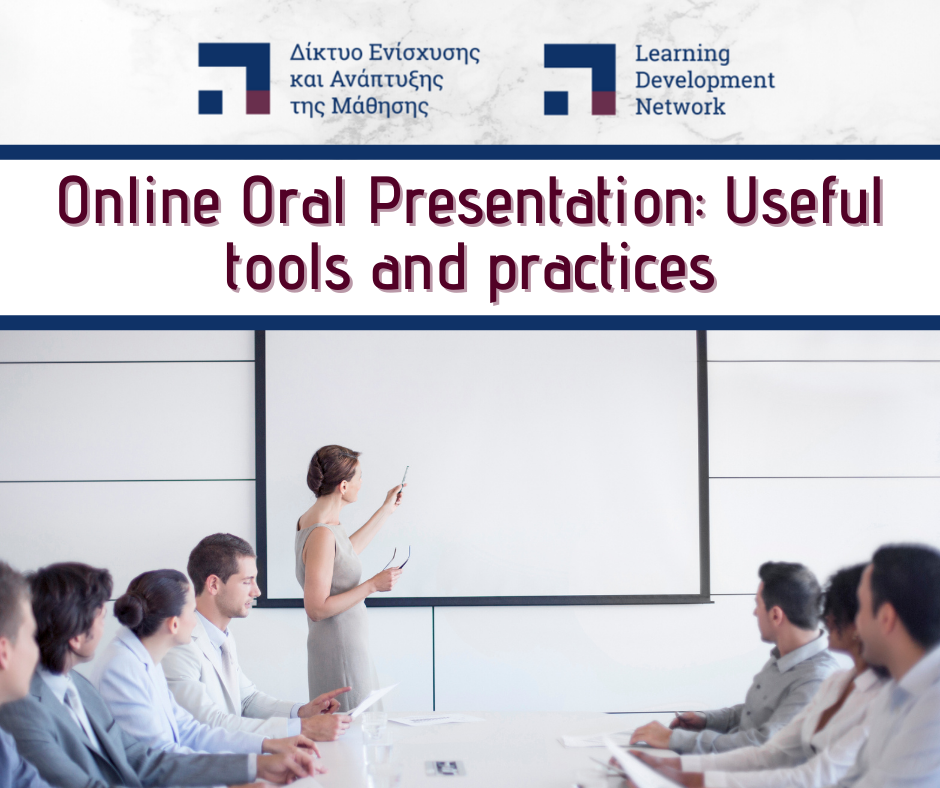 Δίκτυο Ενίσχυσης και Ανάπτυξης της Μάθησης

Learning Development Network

Online Oral Presentation: Useful tools and practices